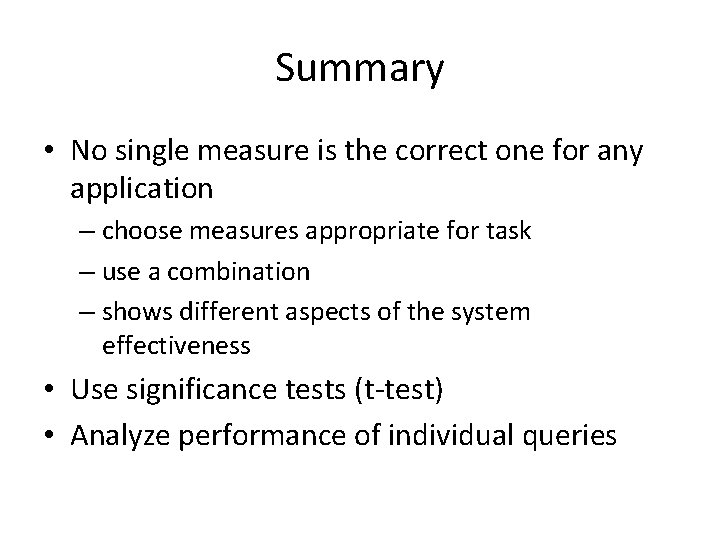 Summary

• No single measure is the correct one for any application
– choose measures appropriate for task
– use a combination
– shows different aspects of the system effectiveness
• Use significance tests (t-test)
• Analyze performance of individual queries